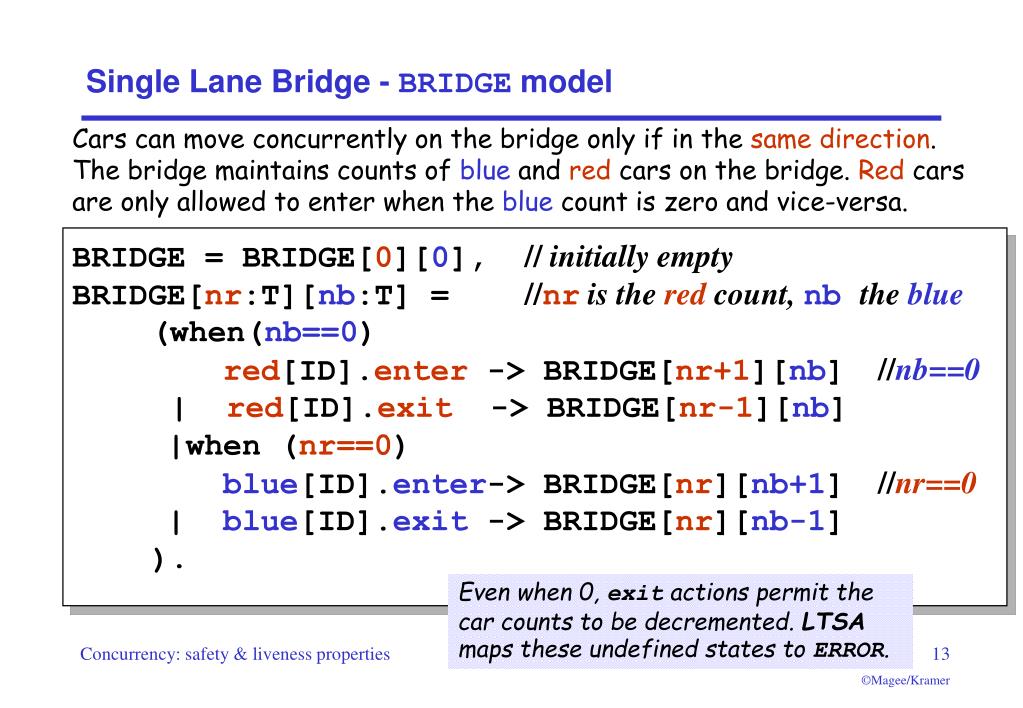 Single Lane Bridge - BRIDGE model

Cars can move concurrently on the bridge only if in the same direction. The bridge maintains counts of blue and red cars on the bridge. Red cars are only allowed to enter when the blue count is zero and vice-versa.

BRIDGE = BRIDGE[0][0], // initially empty
BRIDGE[nr:T][nb:T] = //nr is the red count, nb the blue
(when(nb==0)
red[ID].enter -> BRIDGE[nr+1][nb] //nb==0
| red[ID].exit -> BRIDGE[nr-1][nb]
|when (nr==0)
blue[ID].enter-> BRIDGE[nr][nb+1] //nr==0
| blue[ID].exit -> BRIDGE[nr][nb-1]
).

Even when 0, exit actions permit the car counts to be decremented. LTSA maps these undefined states to ERROR.

Concurrency: safety & liveness properties

13

©Magee/Kramer